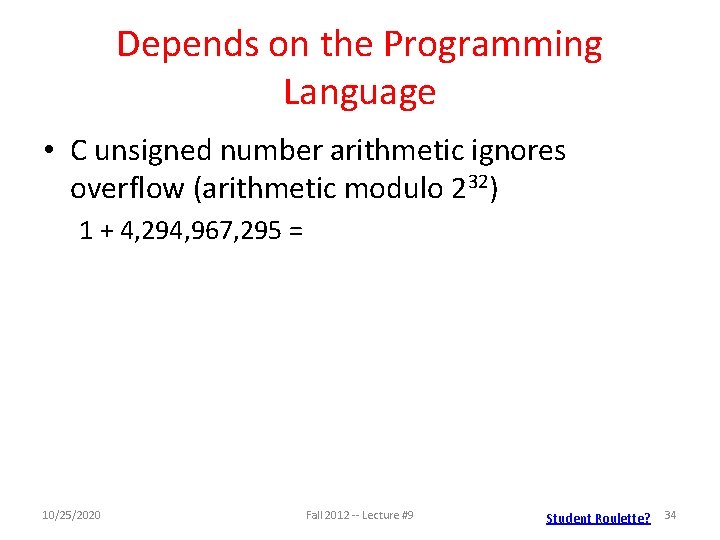 Depends on the Programming Language

• C unsigned number arithmetic ignores overflow (arithmetic modulo $2^{32}$)

1 + 4,294,967,295 =

10/25/2020

Fall 2012 -- Lecture #9

Student Roulette?

34